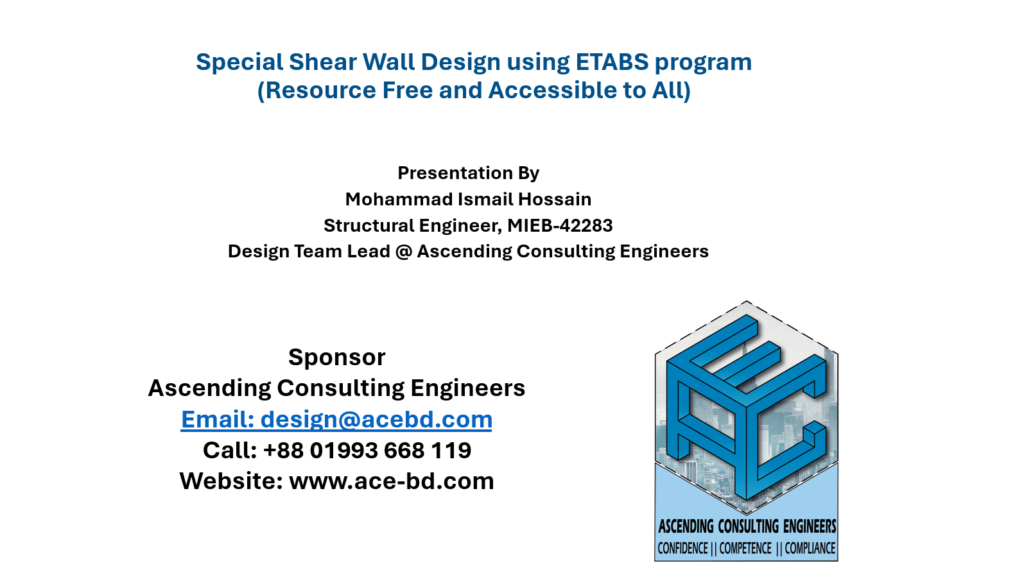 Special Shear Wall Design using ETABS program
(Resource Free and Accessible to All)

Presentation By
Mohammad Ismail Hossain
Structural Engineer, MIEB-42283
Design Team Lead @ Ascending Consulting Engineers

Sponsor
Ascending Consulting Engineers
Email: design@acebd.com
Call: +88 01993 668 119
Website: www.ace-bd.com

ASCENDING CONSULTING ENGINEERS
CONFIDENCE || COMPETENCE || COMPLIANCE